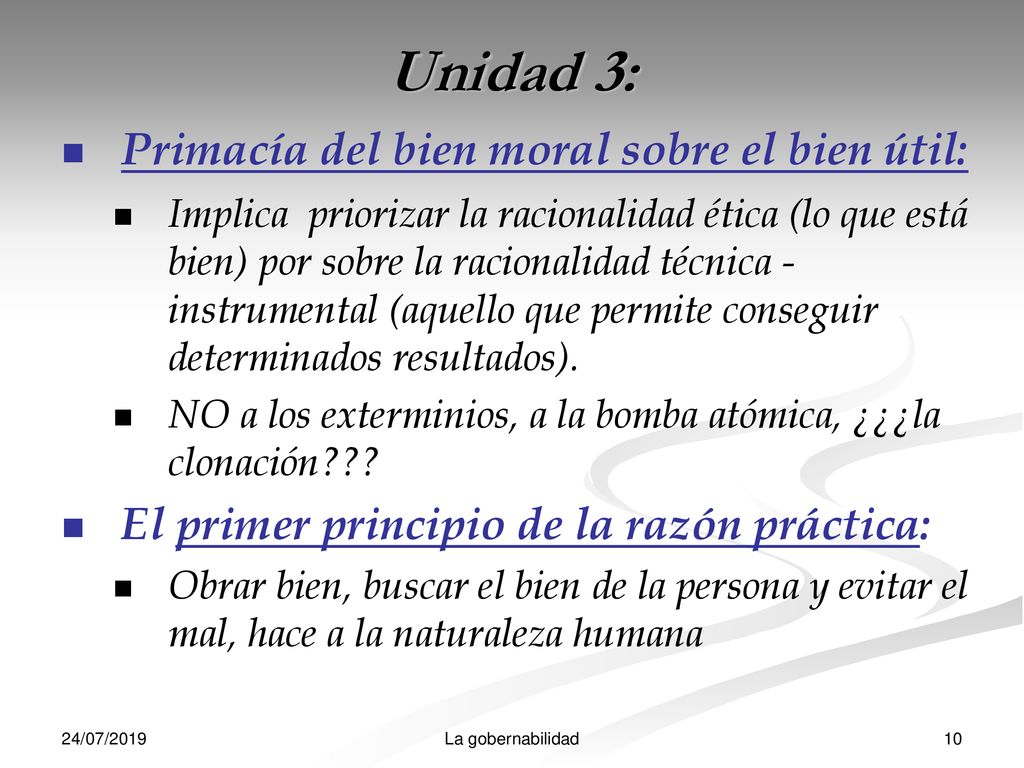 Unidad 3:

Primacía del bien moral sobre el bien útil:

Implica priorizar la racionalidad ética (lo que está bien) por sobre la racionalidad técnica - instrumental (aquello que permite conseguir determinados resultados).

NO a los exterminios, a la bomba atómica, ¿¿¿la clonación???

El primer principio de la razón práctica:

Obrar bien, buscar el bien de la persona y evitar el mal, hace a la naturaleza humana

24/07/2019

La gobernabilidad

10